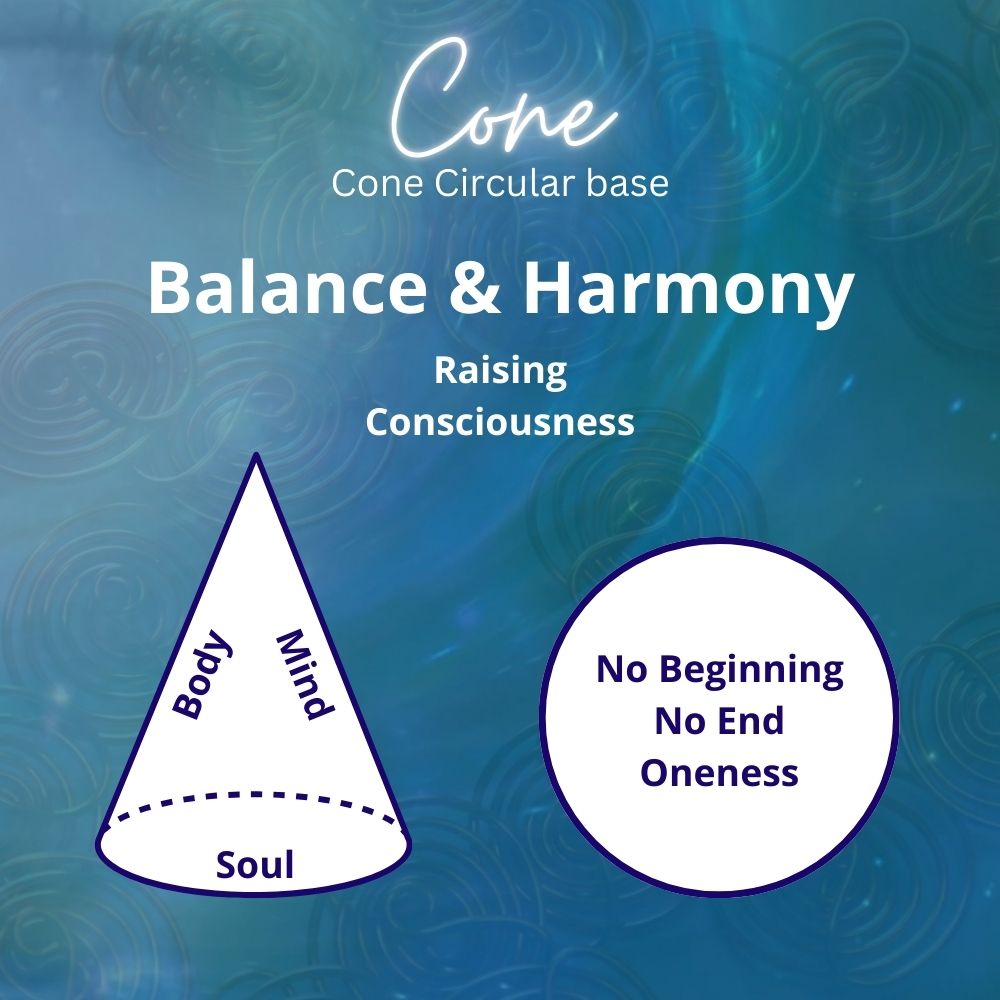 Cone
Cone Circular base

Balance & Harmony

Raising
Consciousness

Body
Mind
Soul

No Beginning
No End
Oneness